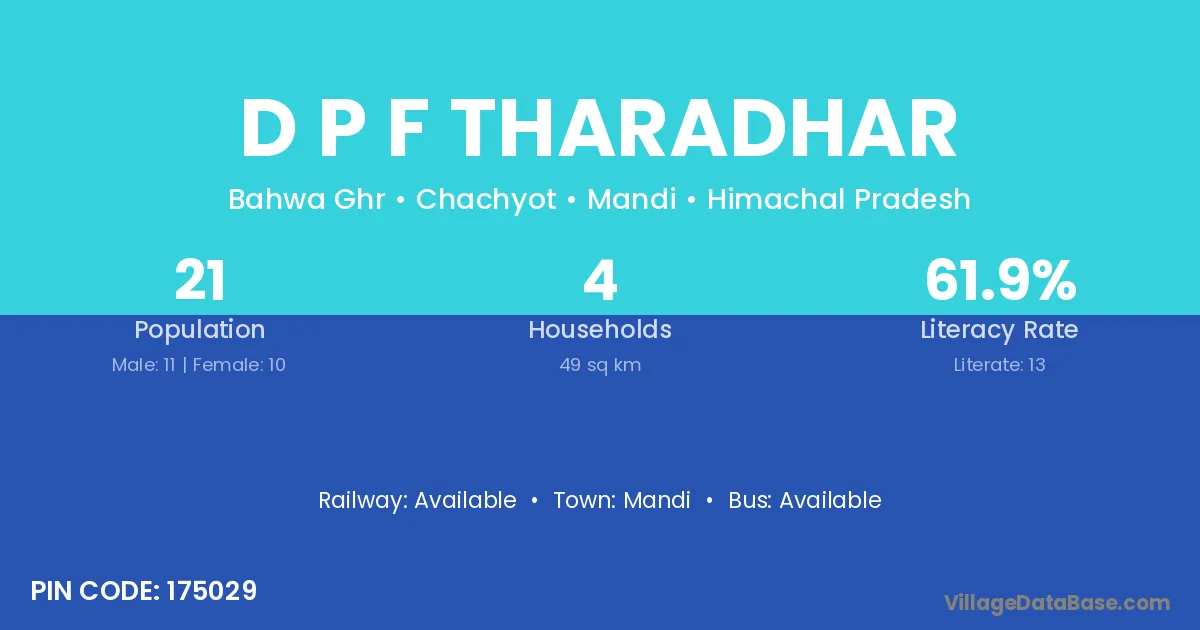 D P F THARADHAR

Bahwa Ghr • Chachyot • Mandi • Himachal Pradesh

21
Population
Male: 11 | Female: 10

4
Households
49 sq km

61.9%
Literacy Rate
Literate: 13

Railway: Available • Town: Mandi • Bus: Available

PIN CODE: 175029

VillageDataBase.com